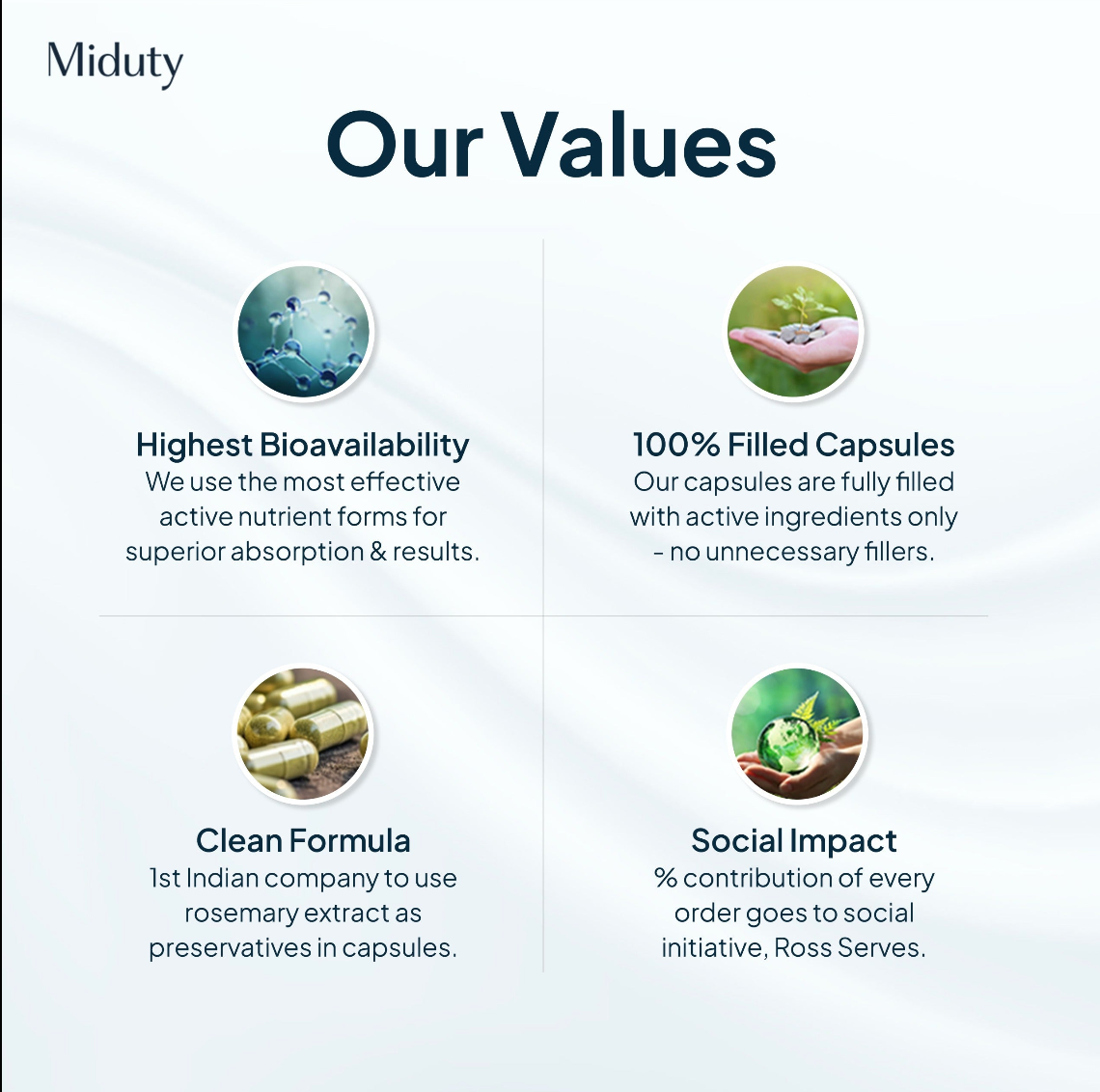 Miduty

Our Values

Highest Bioavailability
We use the most effective active nutrient forms for superior absorption & results.

100% Filled Capsules
Our capsules are fully filled with active ingredients only - no unnecessary fillers.

Clean Formula
1st Indian company to use rosemary extract as preservatives in capsules.

Social Impact
% contribution of every order goes to social initiative, Ross Serves.